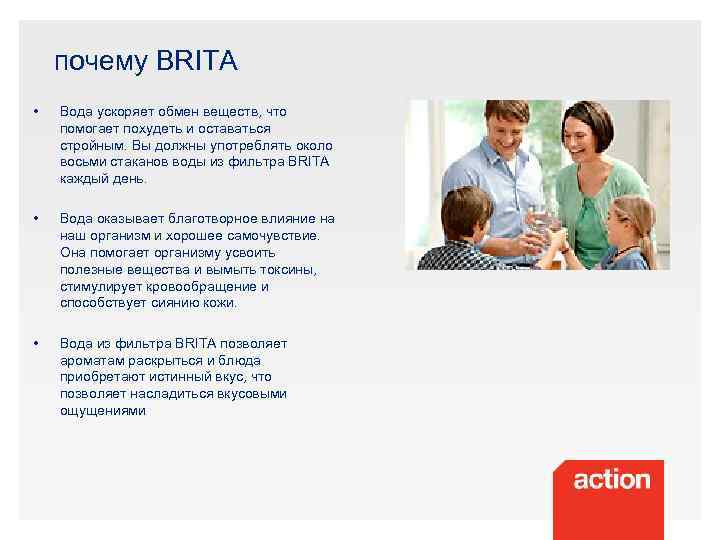 почему BRITA

• Вода ускоряет обмен веществ, что помогает похудеть и оставаться стройным. Вы должны употреблять около восьми стаканов воды из фильтра BRITA каждый день.

• Вода оказывает благотворное влияние на наш организм и хорошее самочувствие. Она помогает организму усвоить полезные вещества и вымыть токсины, стимулирует кровообращение и способствует сиянию кожи.

• Вода из фильтра BRITA позволяет ароматам раскрыться и блюда приобретают истинный вкус, что позволяет насладиться вкусовыми ощущениями

action